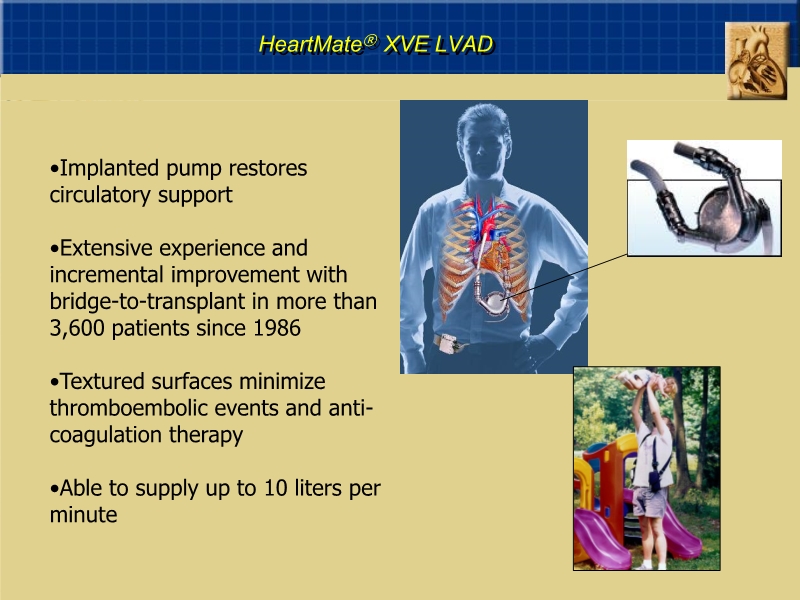 HeartMate® XVE LVAD

•Implanted pump restores circulatory support

•Extensive experience and incremental improvement with bridge-to-transplant in more than 3,600 patients since 1986

•Textured surfaces minimize thromboembolic events and anti-coagulation therapy

•Able to supply up to 10 liters per minute